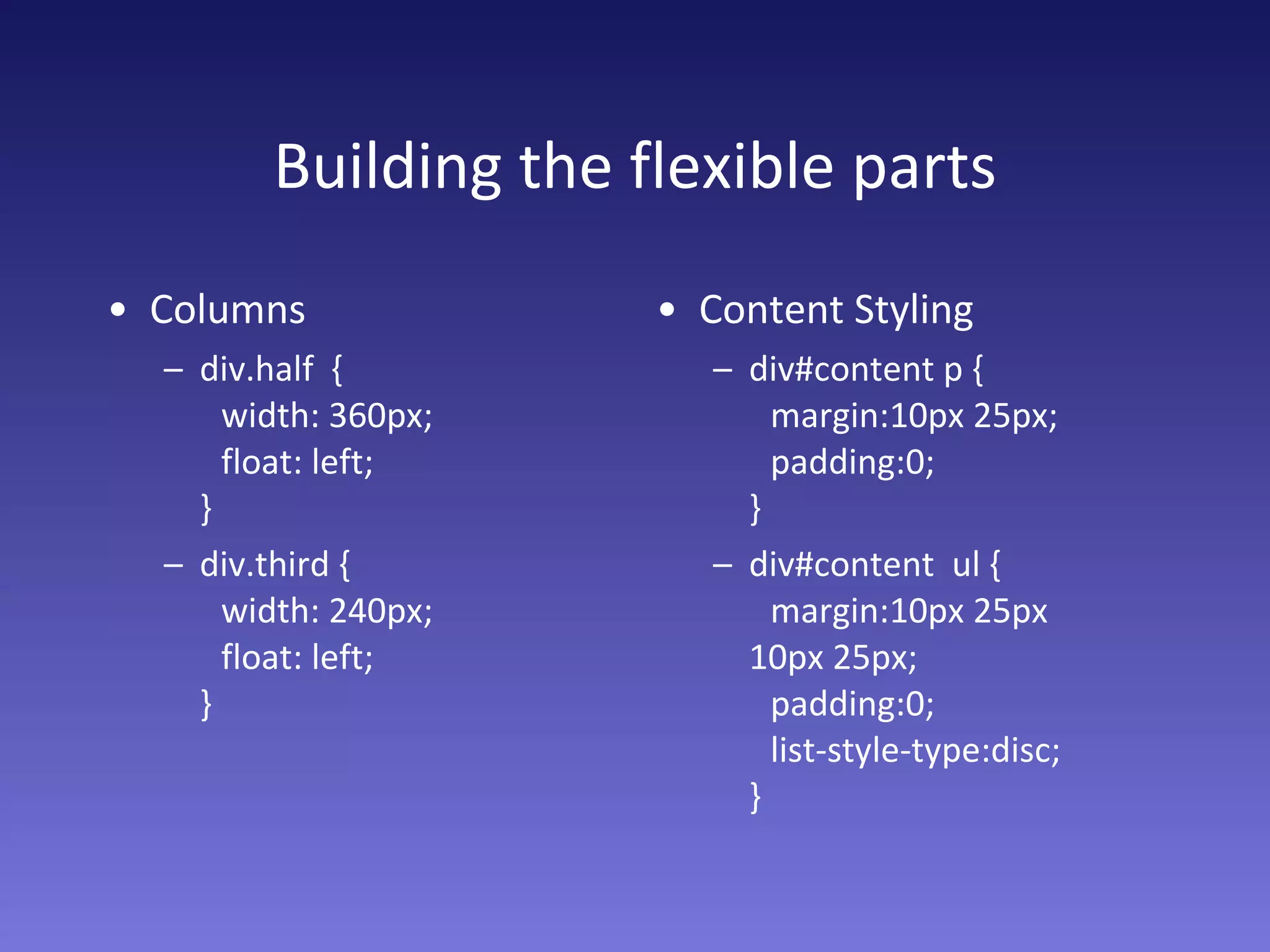 Building the flexible parts

• Columns
– div.half {
width: 360px;
float: left;
}
– div.third {
width: 240px;
float: left;
}

• Content Styling
– div#content p {
margin:10px 25px;
padding:0;
}
– div#content ul {
margin:10px 25px 10px 25px;
padding:0;
list-style-type:disc;
}